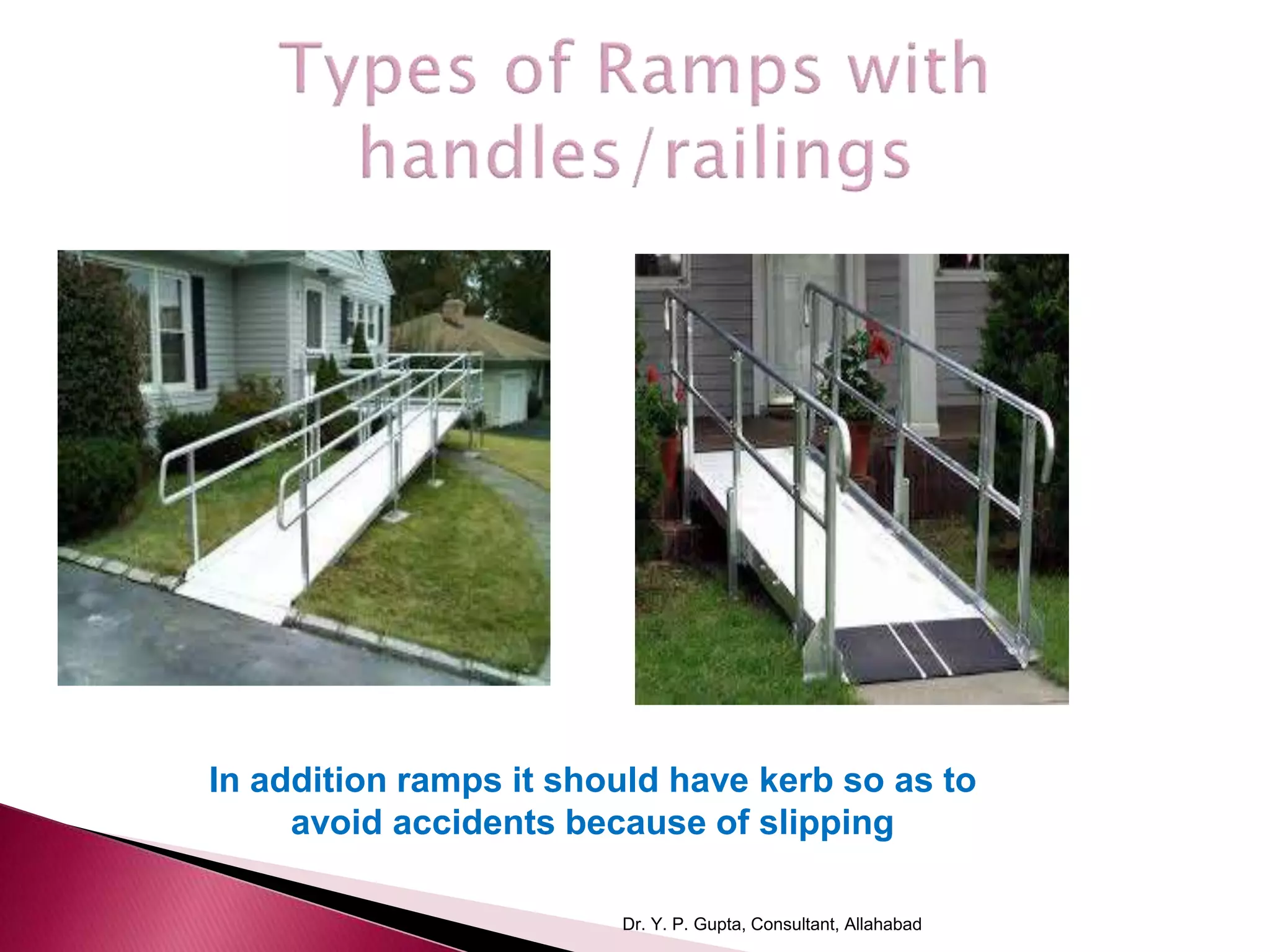 Types of Ramps with handles/railings

In addition ramps it should have kerb so as to avoid accidents because of slipping

Dr. Y. P. Gupta, Consultant, Allahabad